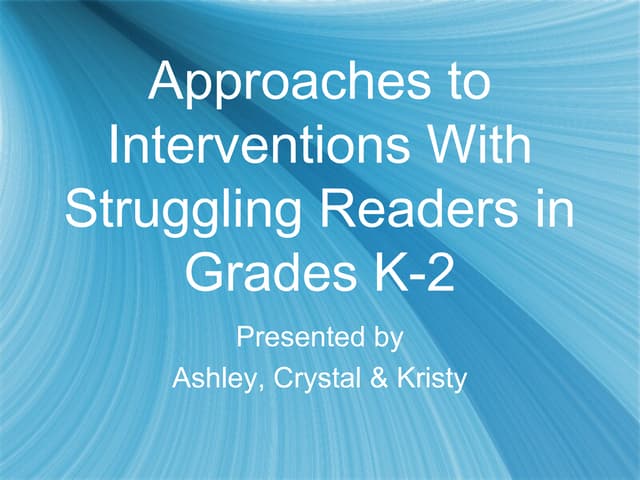 Approaches to Interventions With Struggling Readers in Grades K-2

Presented by
Ashley, Crystal & Kristy